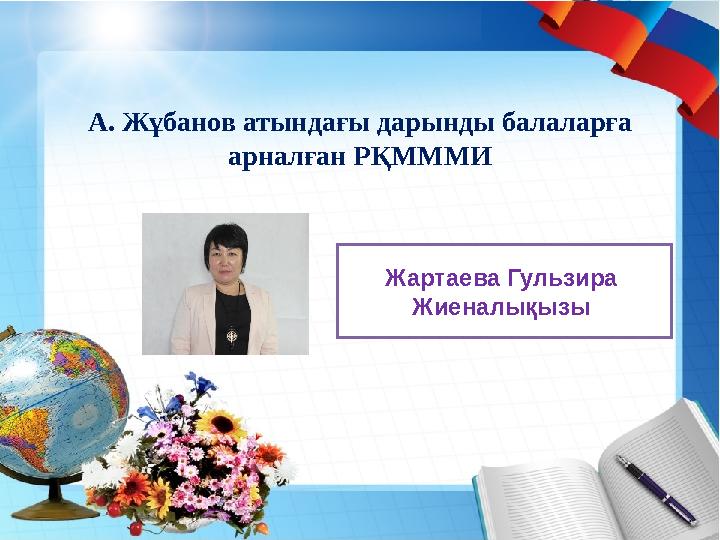 А. Жұбанов атындағы дарынды балаларға арналған РҚМММИ

Жартаева Гульзира Жиеналықызы